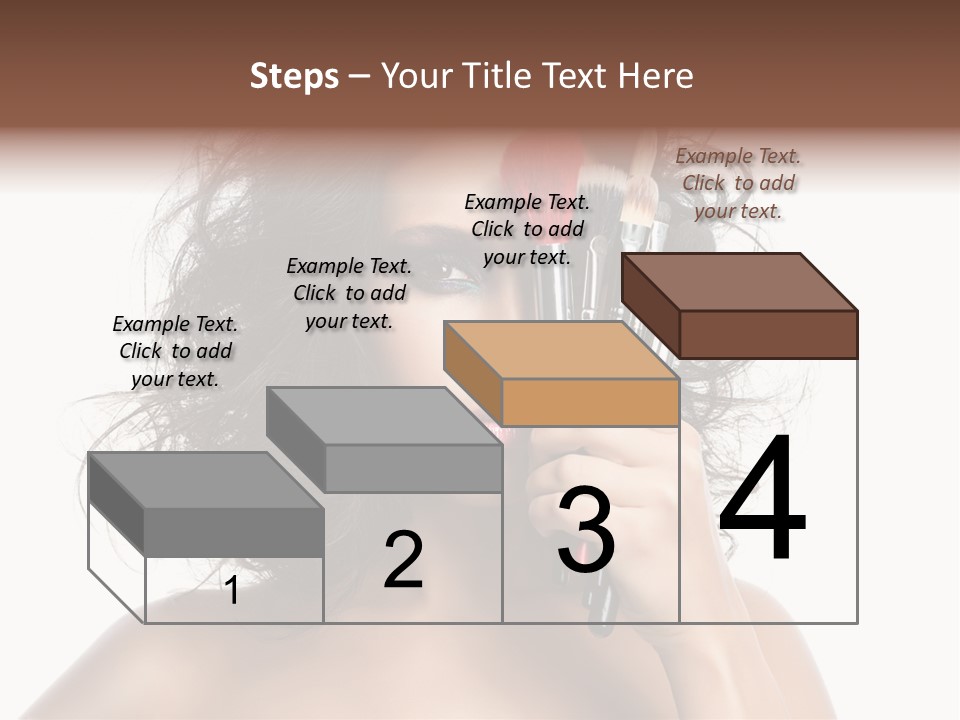 Steps – Your Title Text Here

Example Text. Click to add your text.

Example Text. Click to add your text.

Example Text. Click to add your text.

Example Text. Click to add your text.

1

2

3

4